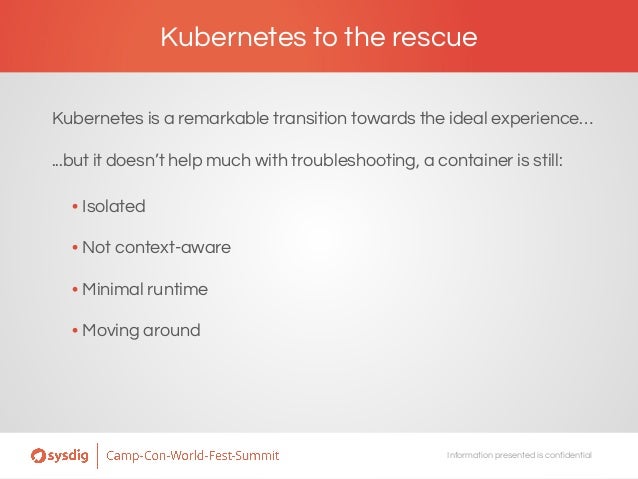 Kubernetes to the rescue

Kubernetes is a remarkable transition towards the ideal experience…

…but it doesn't help much with troubleshooting, a container is still:

• Isolated

• Not context-aware

• Minimal runtime

• Moving around

sysdig | Camp-Con-World-Fest-Summit

Information presented is confidential